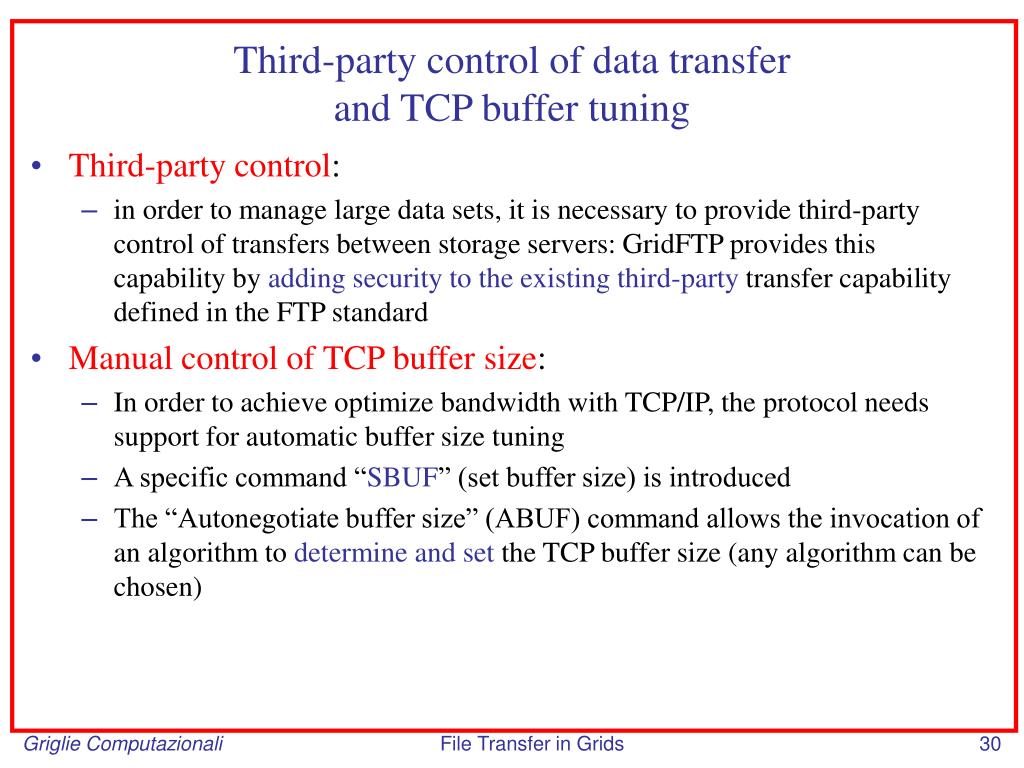 Third-party control of data transfer and TCP buffer tuning

• Third-party control:
– in order to manage large data sets, it is necessary to provide third-party control of transfers between storage servers: GridFTP provides this capability by adding security to the existing third-party transfer capability defined in the FTP standard

• Manual control of TCP buffer size:
– In order to achieve optimize bandwidth with TCP/IP, the protocol needs support for automatic buffer size tuning
– A specific command “SBUF” (set buffer size) is introduced
– The “Autonegotiate buffer size” (ABUF) command allows the invocation of an algorithm to determine and set the TCP buffer size (any algorithm can be chosen)

Griglie Computazionali
File Transfer in Grids
30